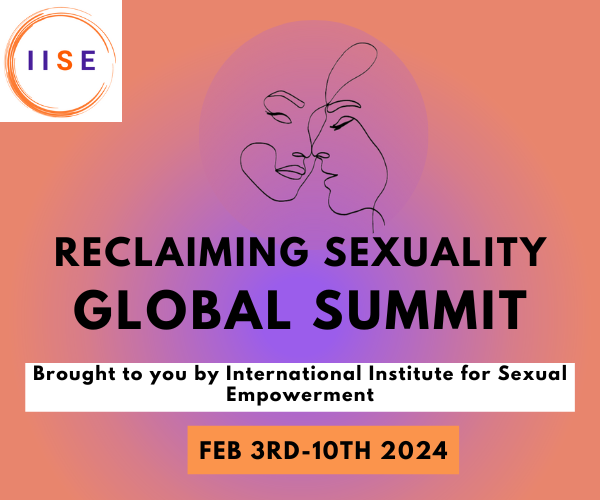 IISE

RECLAIMING SEXUALITY
GLOBAL SUMMIT

Brought to you by International Institute for Sexual Empowerment

FEB 3RD-10TH 2024